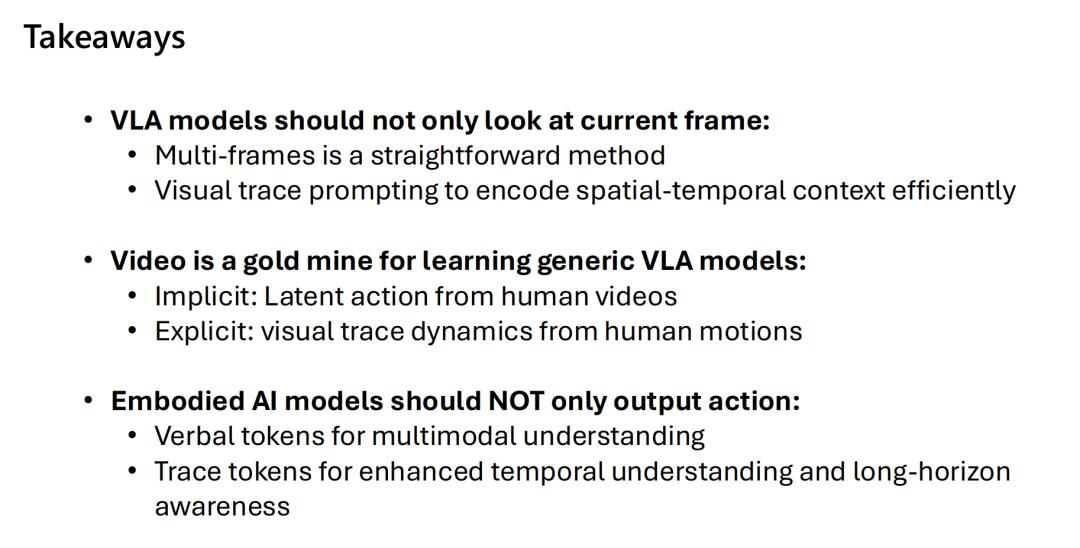 Takeaways

• VLA models should not only look at current frame:
• Multi-frames is a straightforward method
• Visual trace prompting to encode spatial-temporal context efficiently

• Video is a gold mine for learning generic VLA models:
• Implicit: Latent action from human videos
• Explicit: visual trace dynamics from human motions

• Embodied AI models should NOT only output action:
• Verbal tokens for multimodal understanding
• Trace tokens for enhanced temporal understanding and long-horizon awareness